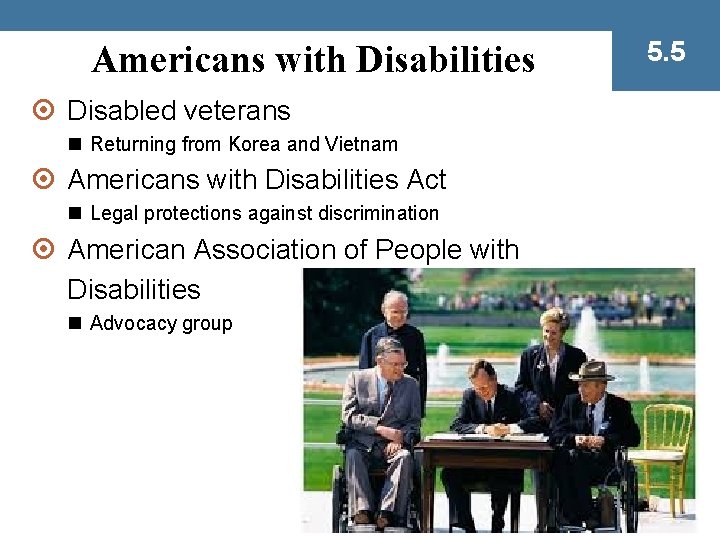 Americans with Disabilities

5.5

Disabled veterans

Returning from Korea and Vietnam

Americans with Disabilities Act

Legal protections against discrimination

American Association of People with Disabilities

Advocacy group